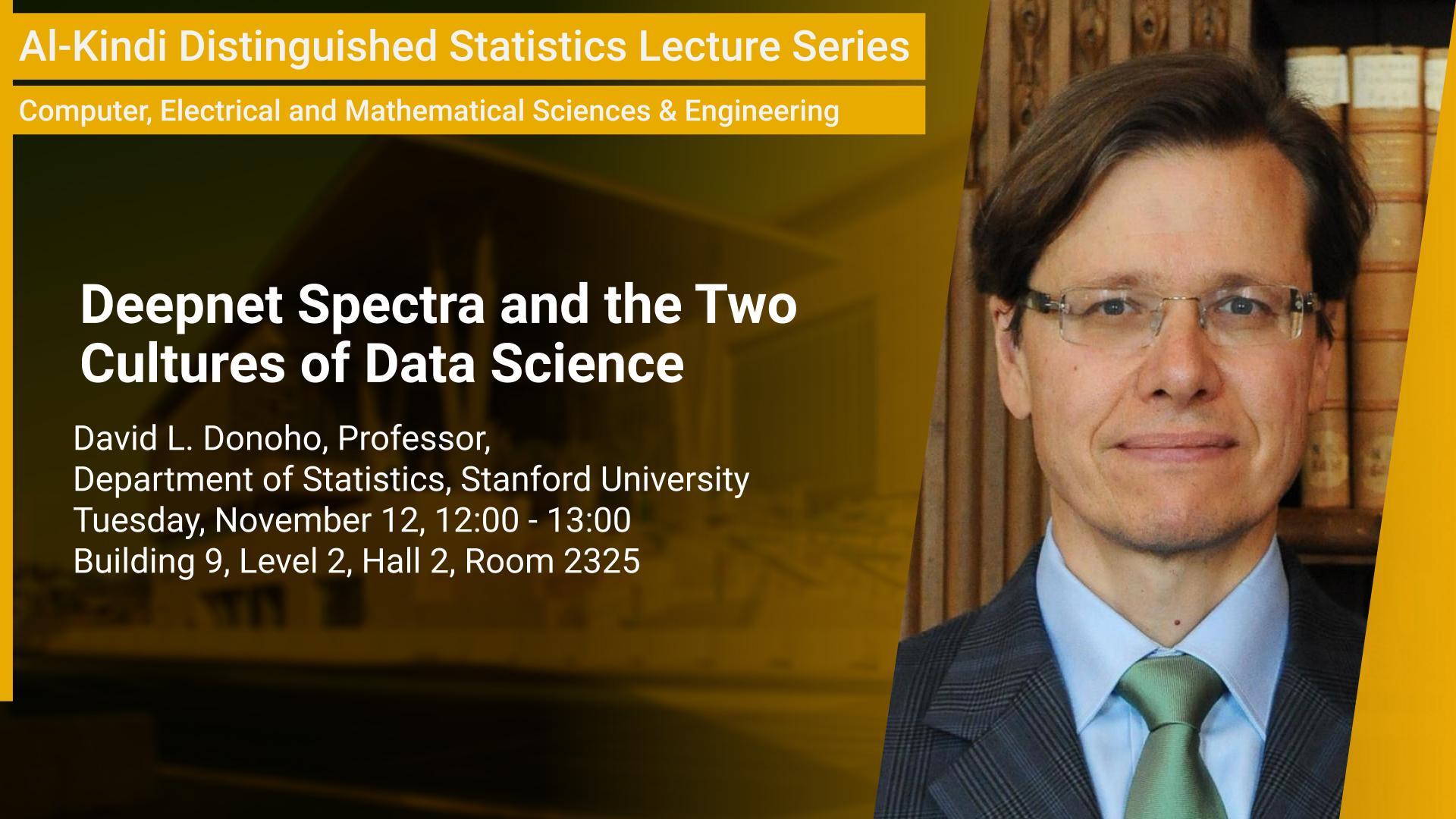 Al-Kindi Distinguished Statistics Lecture Series

Computer, Electrical and Mathematical Sciences & Engineering

Deepnet Spectra and the Two Cultures of Data Science

David L. Donoho, Professor,
Department of Statistics, Stanford University
Tuesday, November 12, 12:00 - 13:00
Building 9, Level 2, Hall 2, Room 2325